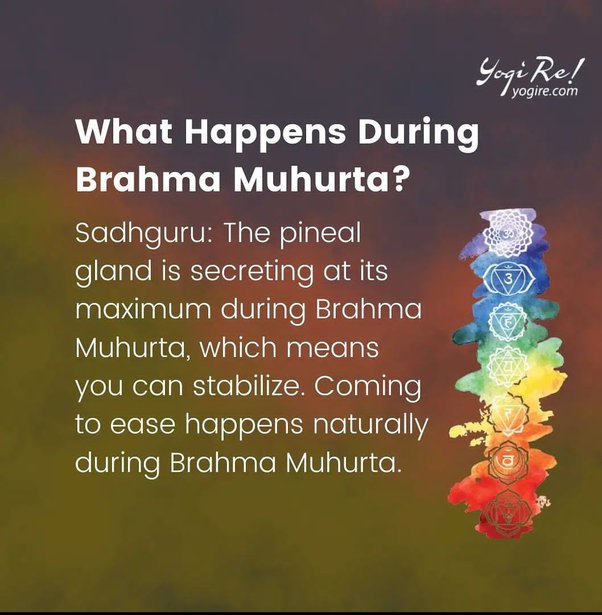 Yogi Re!
yogire.com

What Happens During Brahma Muhurta?

Sadhguru: The pineal gland is secreting at its maximum during Brahma Muhurta, which means you can stabilize. Coming to ease happens naturally during Brahma Muhurta.